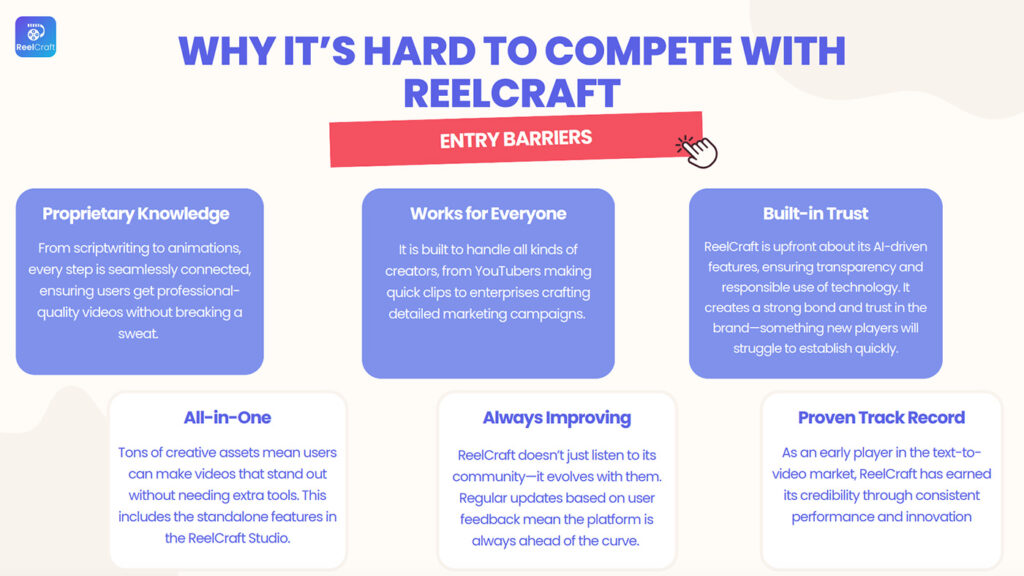 ReelCraft

WHY IT'S HARD TO COMPETE WITH REELCRAFT

ENTRY BARRIERS

Proprietary Knowledge

From scriptwriting to animations, every step is seamlessly connected, ensuring users get professional-quality videos without breaking a sweat.

Works for Everyone

It is built to handle all kinds of creators, from YouTubers making quick clips to enterprises crafting detailed marketing campaigns.

Built-in Trust

ReelCraft is upfront about its AI-driven features, ensuring transparency and responsible use of technology. It creates a strong bond and trust in the brand—something new players will struggle to establish quickly.

All-in-One

Tons of creative assets mean users can make videos that stand out without needing extra tools. This includes the standalone features in the ReelCraft Studio.

Always Improving

ReelCraft doesn't just listen to its community—it evolves with them. Regular updates based on user feedback mean the platform is always ahead of the curve.

Proven Track Record

As an early player in the text-to-video market, ReelCraft has earned its credibility through consistent performance and innovation